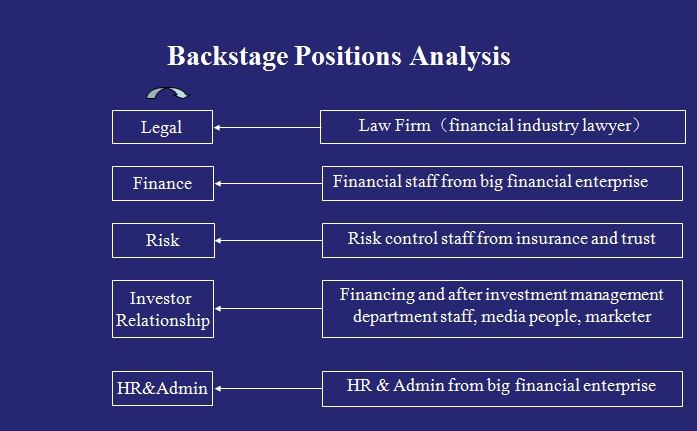 Backstage Positions Analysis

Legal

Law Firm（financial industry lawyer）

Finance

Financial staff from big financial enterprise

Risk

Risk control staff from insurance and trust

Investor Relationship

Financing and after investment management department staff, media people, marketer

HR&Admin

HR & Admin from big financial enterprise